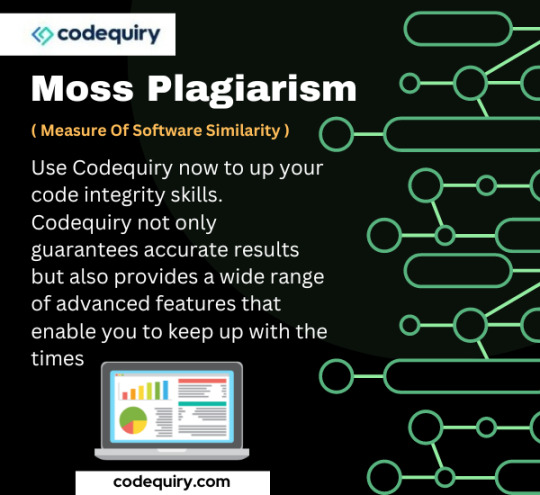 codequiry

Moss Plagiarism

( Measure Of Software Similarity )

Use Codequiry now to up your code integrity skills. Codequiry not only guarantees accurate results but also provides a wide range of advanced features that enable you to keep up with the times

codequiry.com